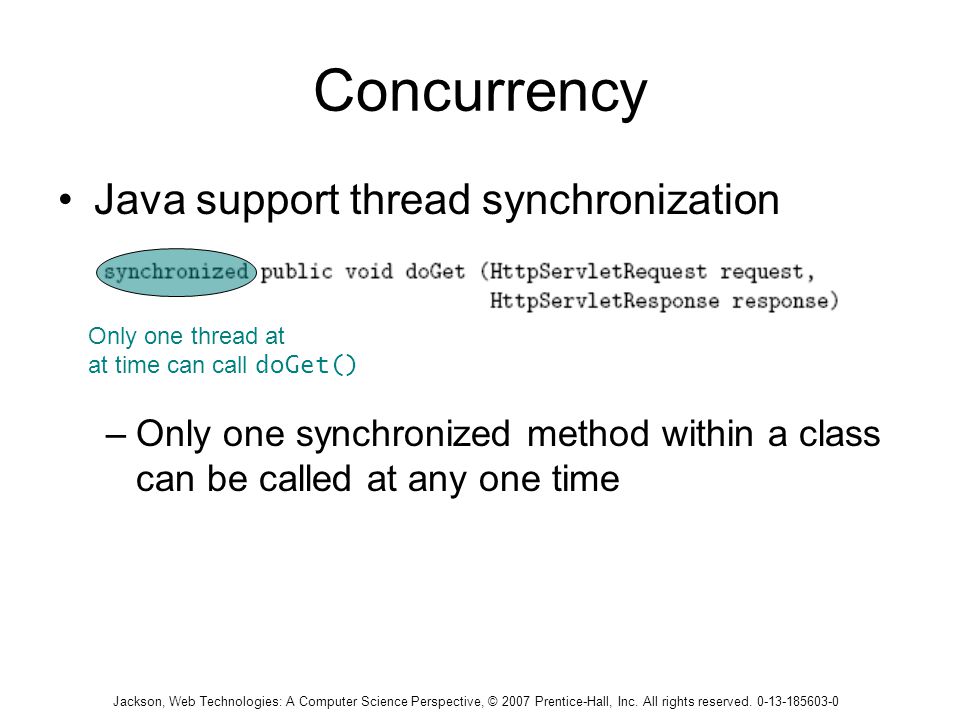 Concurrency

• Java support thread synchronization

synchronized public void doGet (HttpServletRequest request,
HttpServletResponse response)

Only one thread at
at time can call doGet()

– Only one synchronized method within a class can be called at any one time

Jackson, Web Technologies: A Computer Science Perspective, © 2007 Prentice-Hall, Inc. All rights reserved. 0-13-185603-0